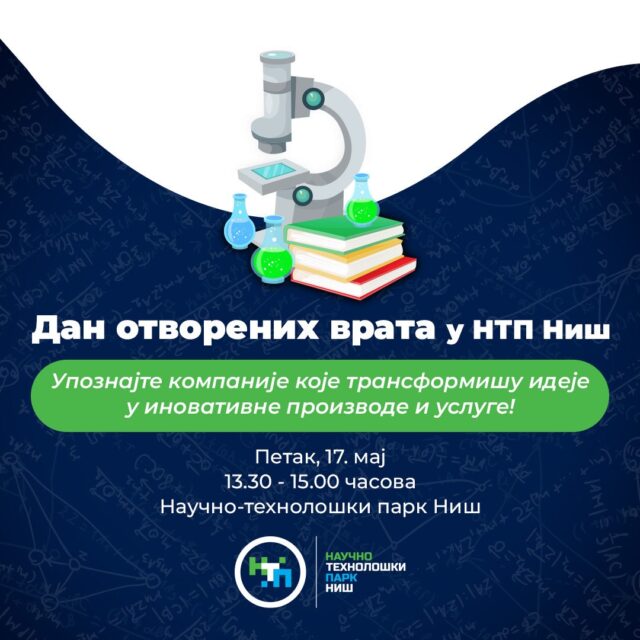 Дан отворених врата у НТП Ниш

Упознајте компаније које трансформишу идеје у иновативне производе и услуге!

Петак, 17. мај
13.30 - 15.00 часова
Научно-технолошки парк Ниш

НТП

НАУЧНО
ТЕХНОЛОШКИ
ПАРК
НИШ